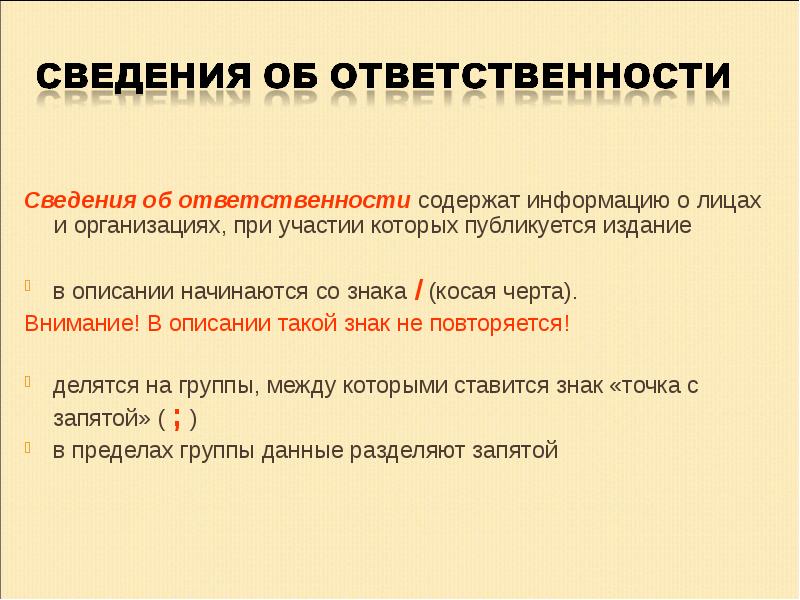 СВЕДЕНИЯ ОБ ОТВЕТСТВЕННОСТИ

Сведения об ответственности содержат информацию о лицах и организациях, при участии которых публикуется издание

в описании начинаются со знака / (косая черта).

Внимание! В описании такой знак не повторяется!

делятся на группы, между которыми ставится знак «точка с запятой» ( ; )

в пределах группы данные разделяют запятой